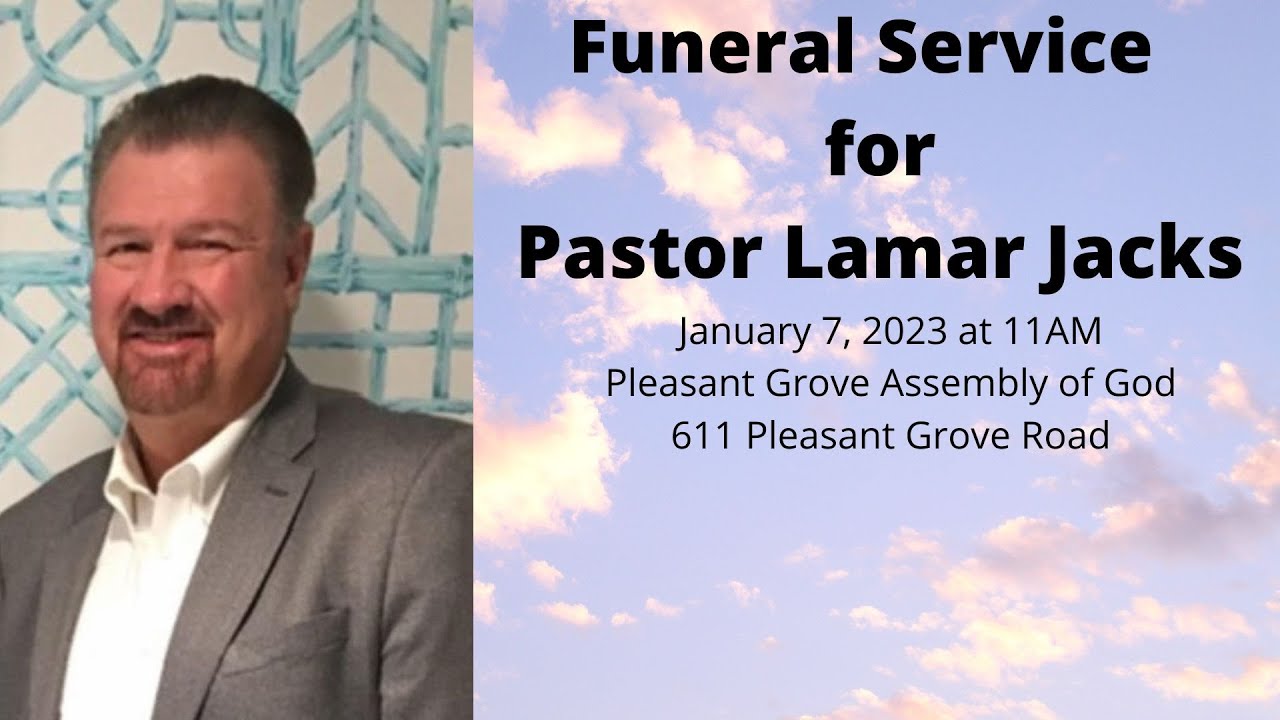 Funeral Service
for
Pastor Lamar Jacks

January 7, 2023 at 11AM
Pleasant Grove Assembly of God
611 Pleasant Grove Road